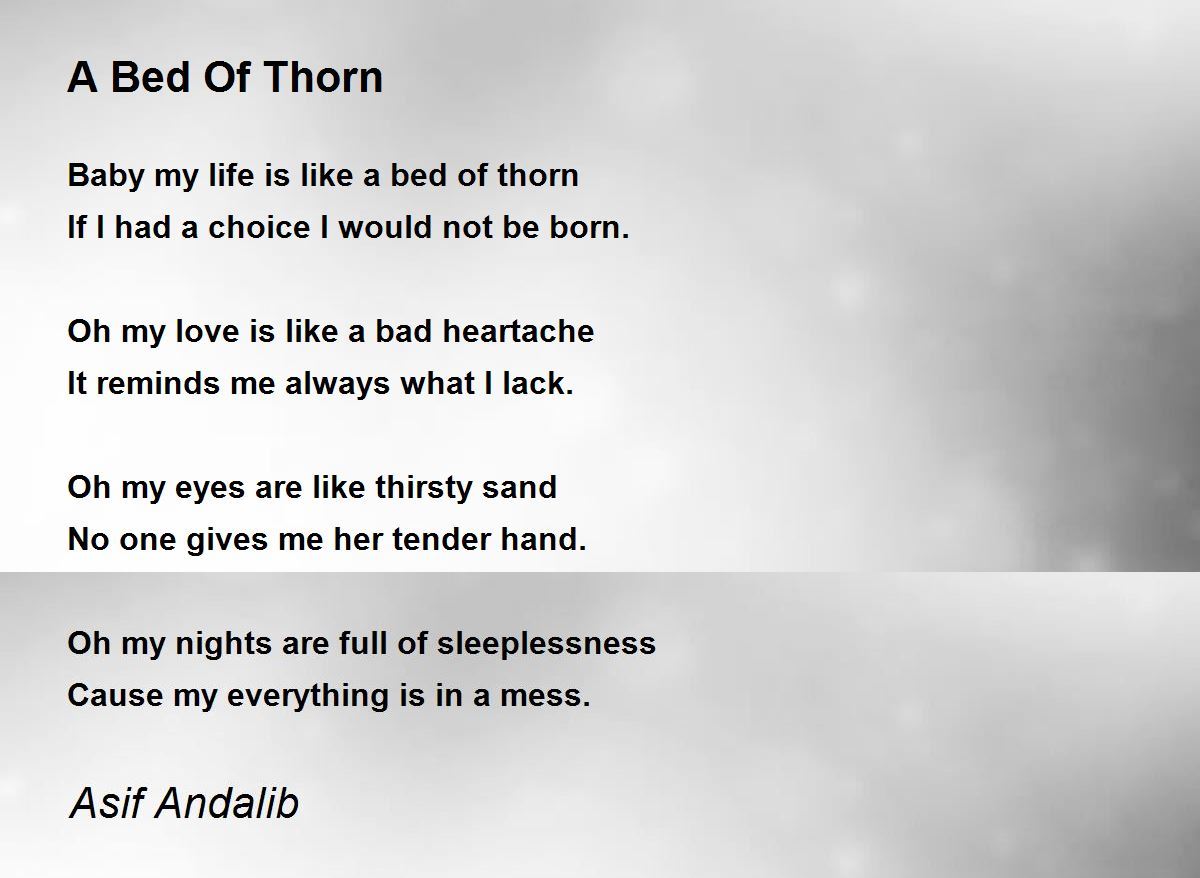 A Bed Of Thorn

Baby my life is like a bed of thorn
If I had a choice I would not be born.

Oh my love is like a bad heartache
It reminds me always what I lack.

Oh my eyes are like thirsty sand
No one gives me her tender hand.

Oh my nights are full of sleeplessness
Cause my everything is in a mess.

Asif Andalib